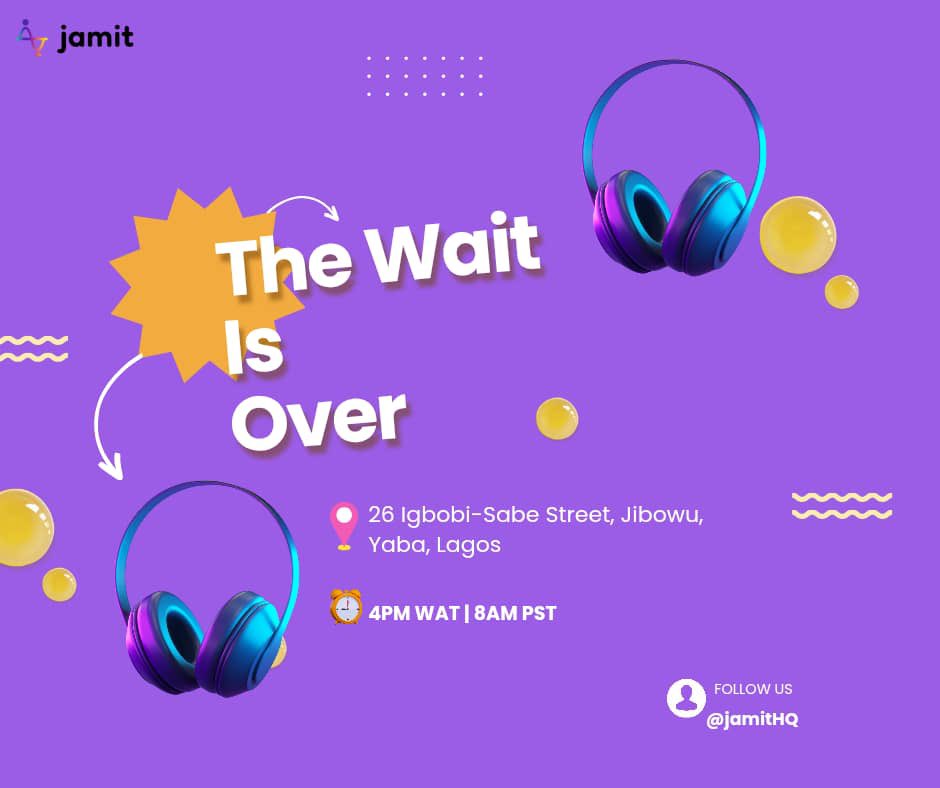 jamit

The Wait Is Over

26 Igbobi-Sabe Street, Jibowu, Yaba, Lagos

4PM WAT | 8AM PST

FOLLOW US
@jamitHQ